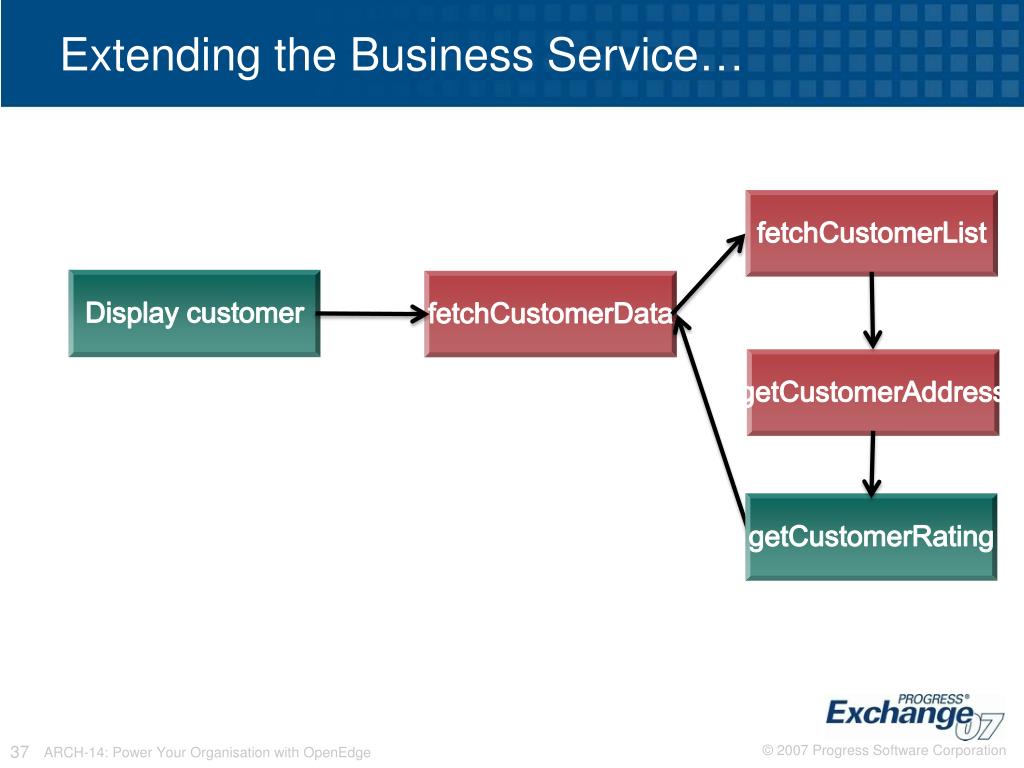 Extending the Business Service…

Display customer

fetchCustomerData

fetchCustomerList

getCustomerAddress

getCustomerRating

PROGRESS®
Exchange 07

37 ARCH-14: Power Your Organisation with OpenEdge

© 2007 Progress Software Corporation